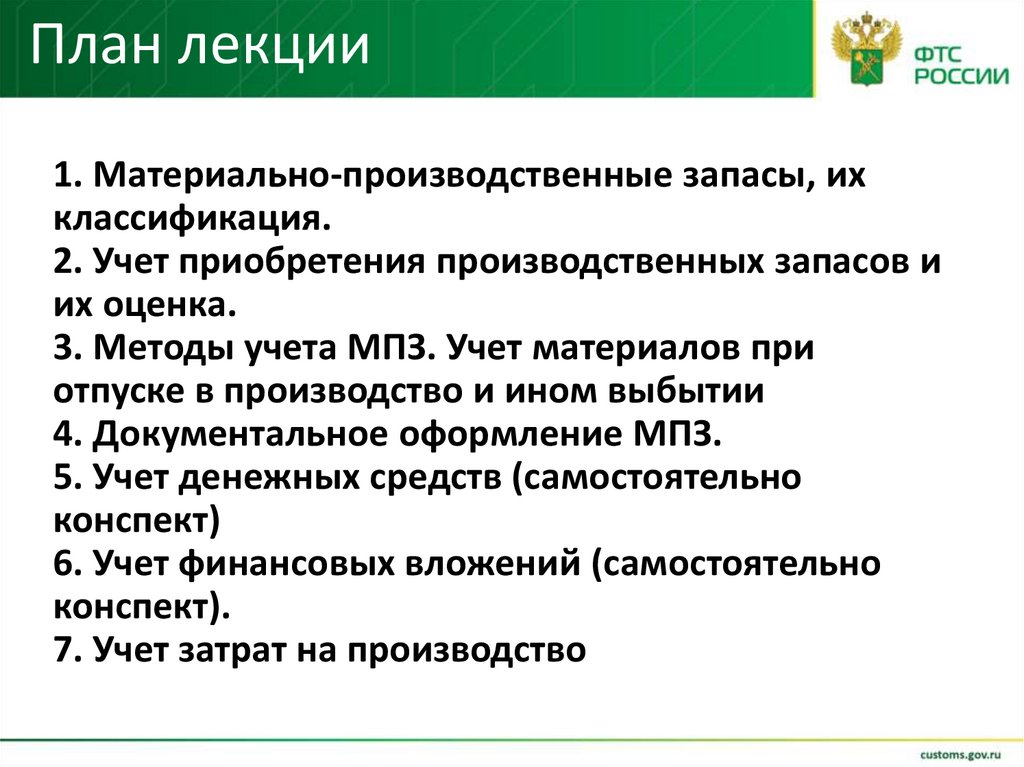 План лекции

ФТС
РОССИИ

1. Материально-производственные запасы, их классификация.
2. Учет приобретения производственных запасов и их оценка.
3. Методы учета МПЗ. Учет материалов при отпуске в производство и ином выбытии
4. Документальное оформление МПЗ.
5. Учет денежных средств (самостоятельно конспект)
6. Учет финансовых вложений (самостоятельно конспект).
7. Учет затрат на производство

customs.gov.ru